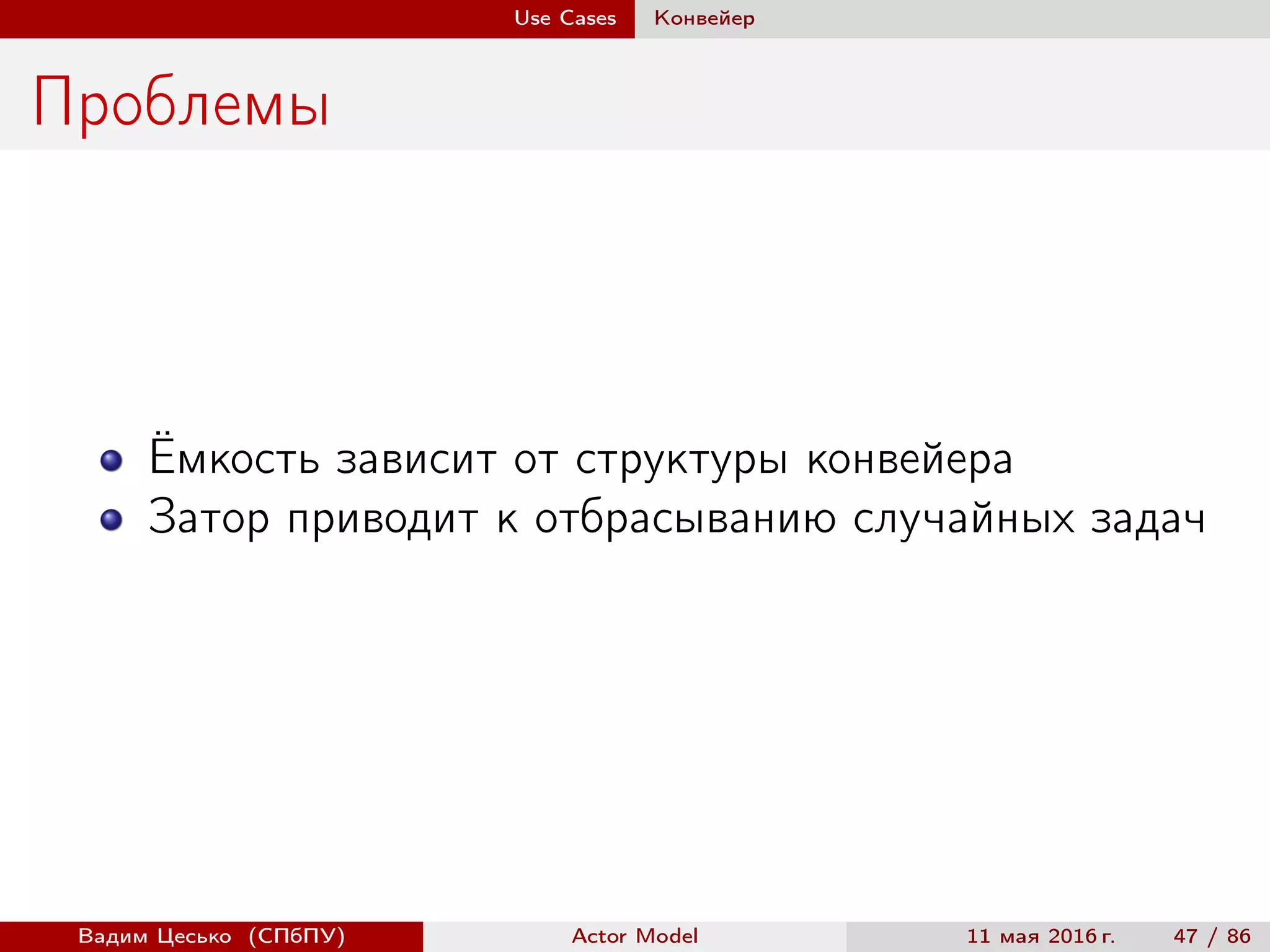 Use Cases Конвейер

Проблемы

Ёмкость зависит от структуры конвейера
Затор приводит к отбрасыванию случайных задач

Вадим Цесько (СПбПУ) Actor Model 11 мая 2016 г. 47 / 86